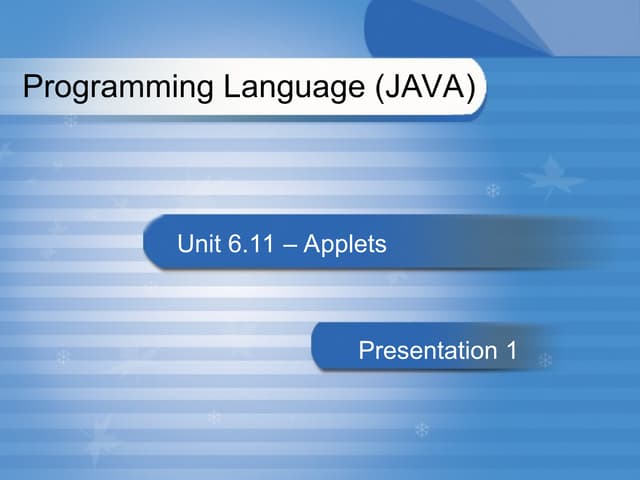 Programming Language (JAVA)

Unit 6.11 – Applets

Presentation 1